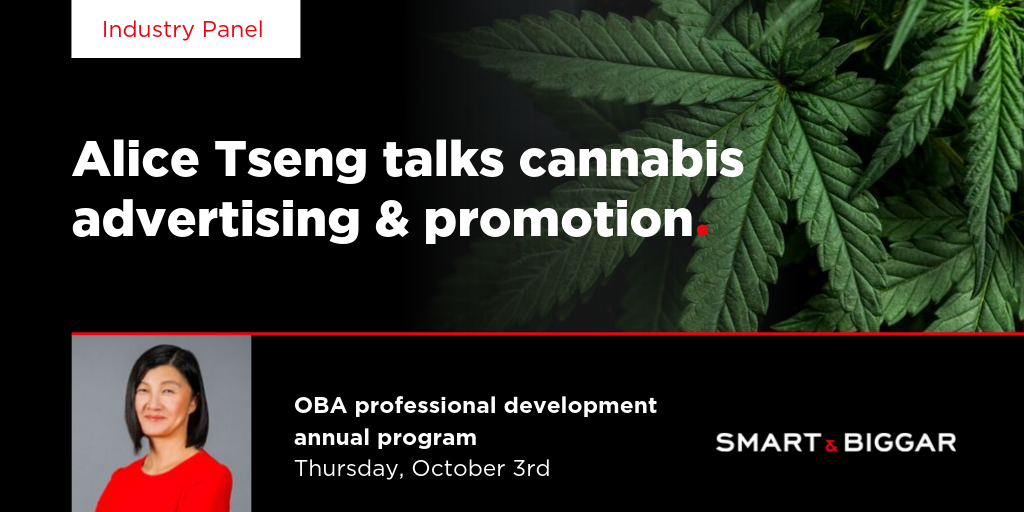 Industry Panel

Alice Tseng talks cannabis advertising & promotion.

OBA professional development annual program
Thursday, October 3rd

SMART & BIGGAR